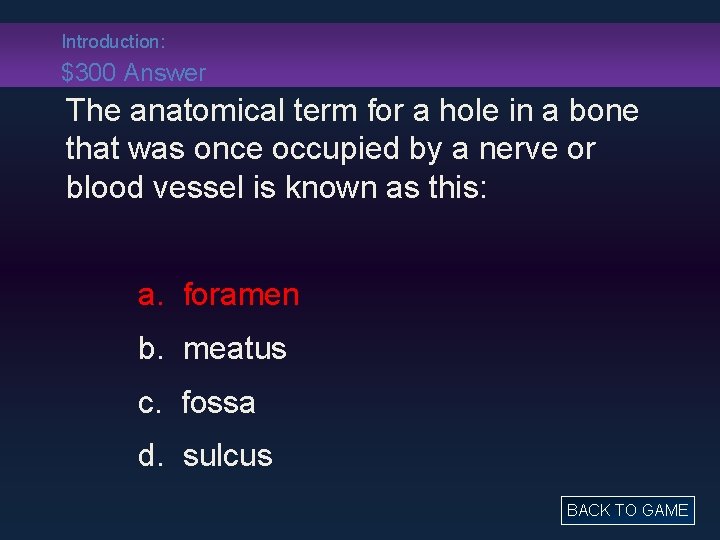 Introduction:
$300 Answer

The anatomical term for a hole in a bone that was once occupied by a nerve or blood vessel is known as this:

a. foramen
b. meatus
c. fossa
d. sulcus

BACK TO GAME